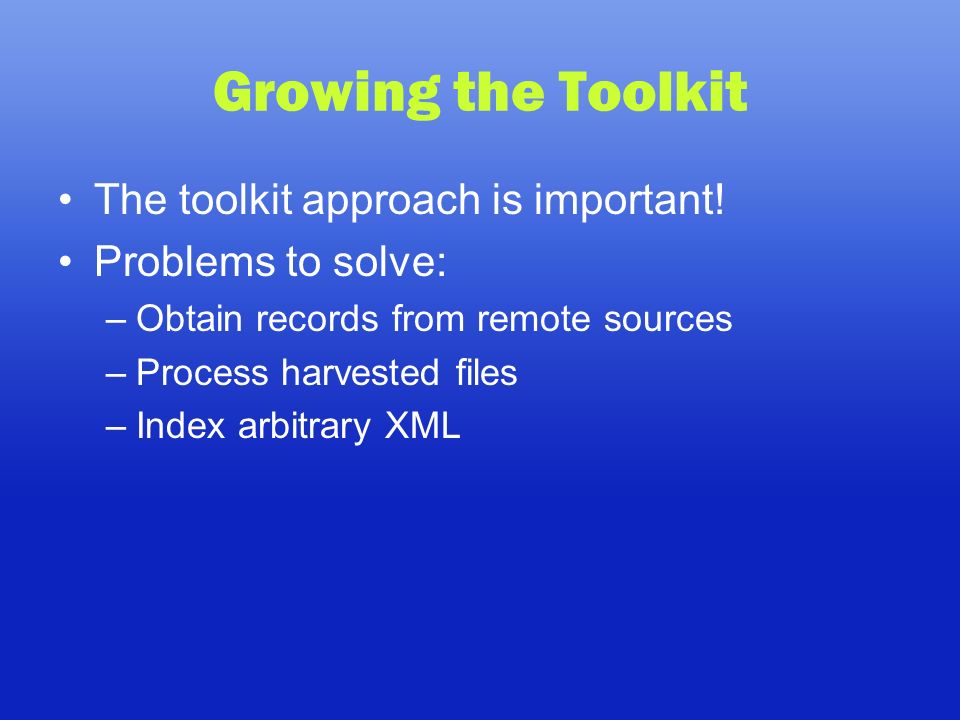 Growing the Toolkit

• The toolkit approach is important!
• Problems to solve:
– Obtain records from remote sources
– Process harvested files
– Index arbitrary XML